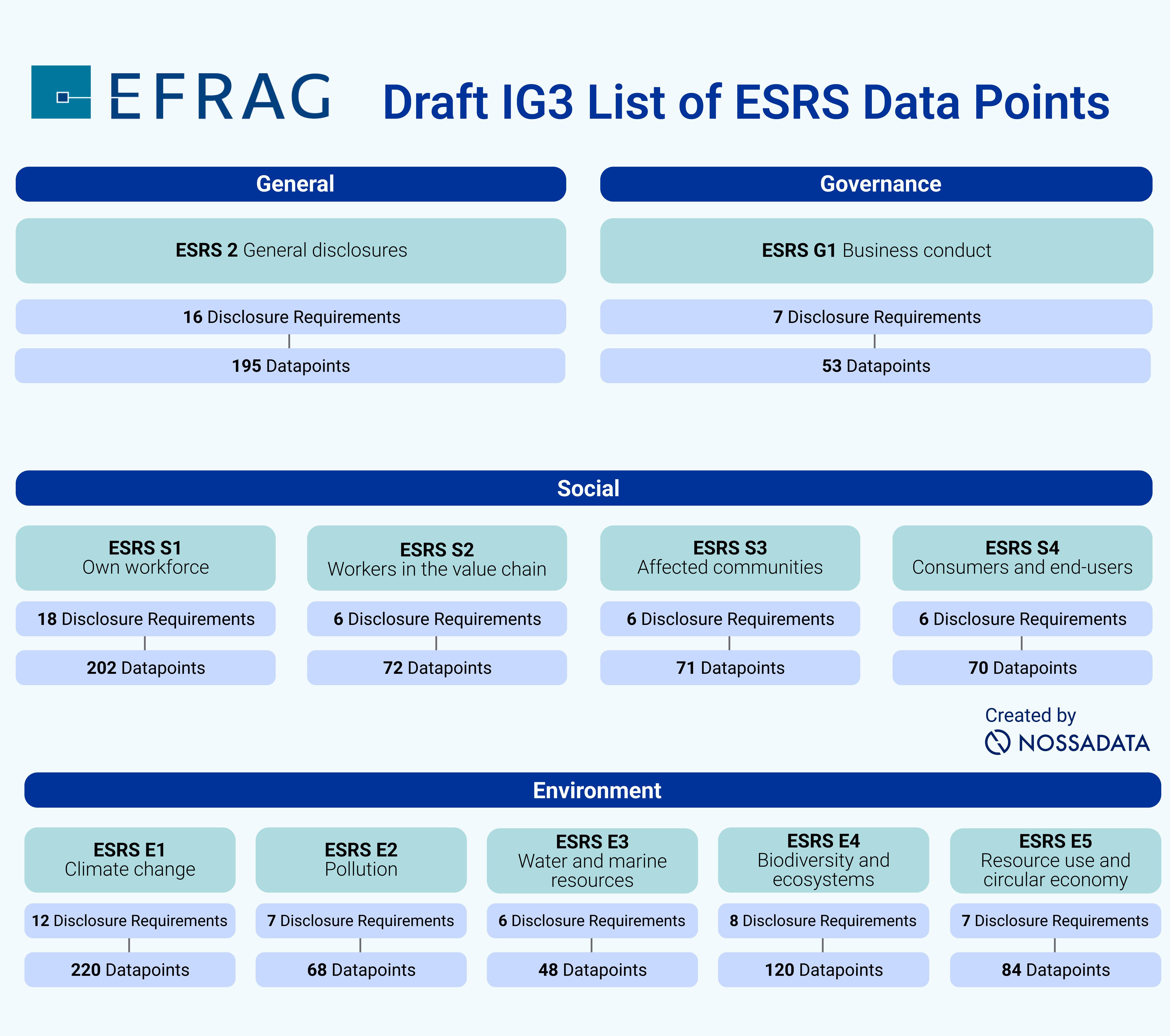 EFRAG

Draft IG3 List of ESRS Data Points

General

ESRS 2 General disclosures

16 Disclosure Requirements

195 Datapoints

Governance

ESRS G1 Business conduct

7 Disclosure Requirements

53 Datapoints

Social

ESRS S1
Own workforce

18 Disclosure Requirements

202 Datapoints

ESRS S2
Workers in the value chain

6 Disclosure Requirements

72 Datapoints

ESRS S3
Affected communities

6 Disclosure Requirements

71 Datapoints

ESRS S4
Consumers and end-users

6 Disclosure Requirements

70 Datapoints

Created by
NOSSADATA

Environment

ESRS E1
Climate change

12 Disclosure Requirements

220 Datapoints

ESRS E2
Pollution

7 Disclosure Requirements

68 Datapoints

ESRS E3
Water and marine resources

6 Disclosure Requirements

48 Datapoints

ESRS E4
Biodiversity and ecosystems

8 Disclosure Requirements

120 Datapoints

ESRS E5
Resource use and circular economy

7 Disclosure Requirements

84 Datapoints